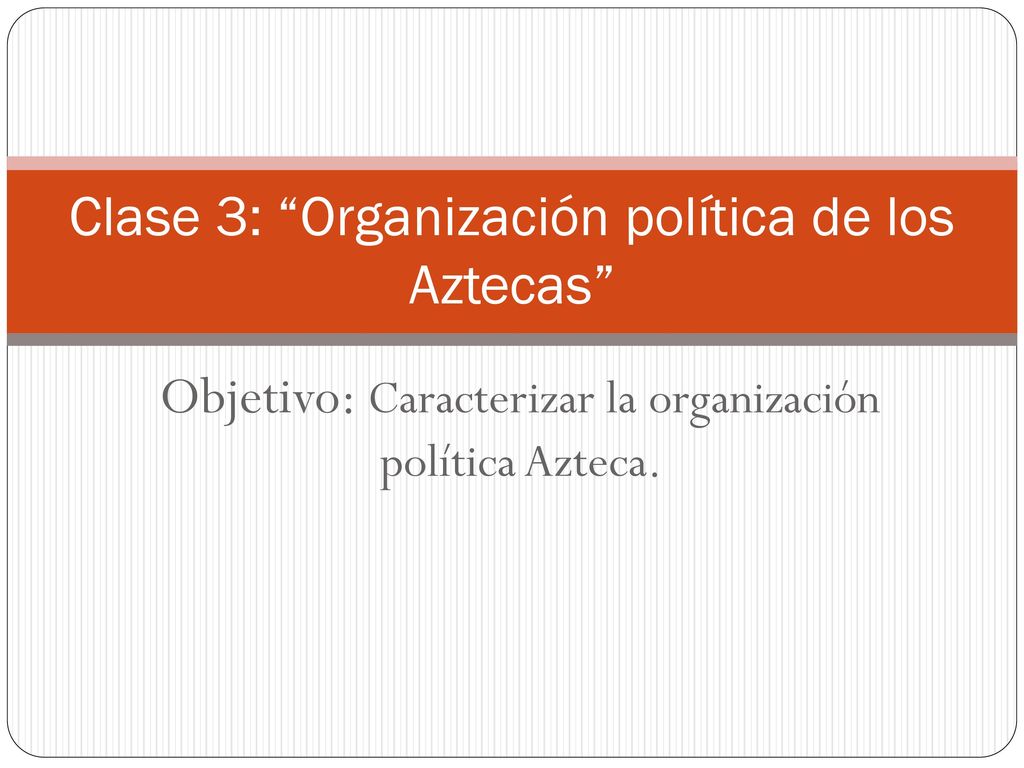 Clase 3: “Organización política de los Aztecas”

Objetivo: Caracterizar la organización política Azteca.